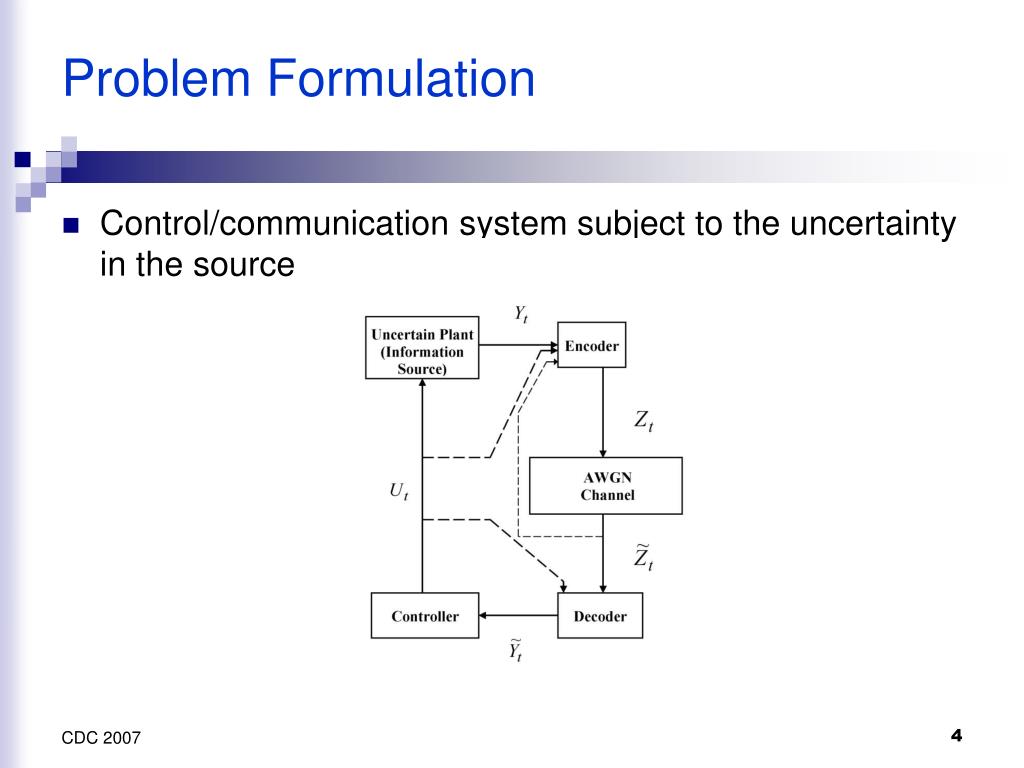 Problem Formulation

Control/communication system subject to the uncertainty in the source

Uncertain Plant (Information Source)

$Y_t$

Encoder

$Z_t$

AWGN Channel

$U_t$

$\tilde{Z}_t$

Controller

Decoder

$\tilde{Y}_t$

CDC 2007

4